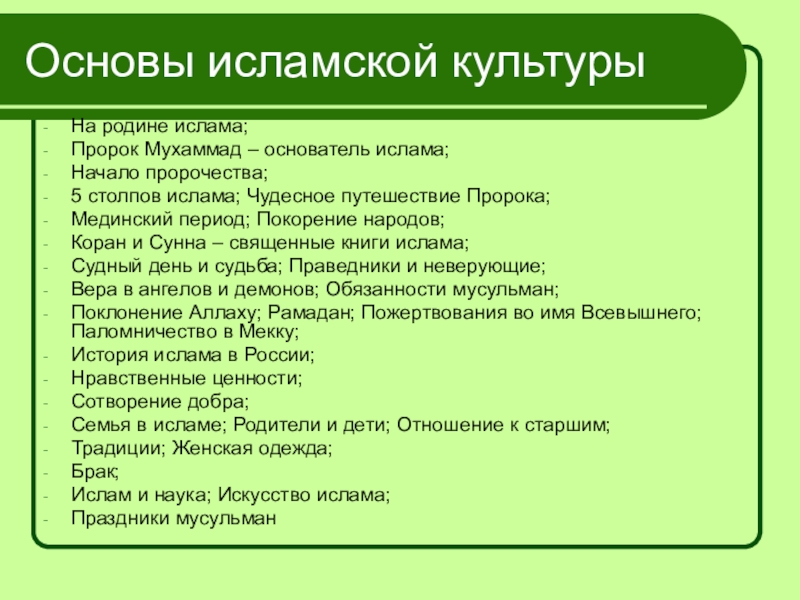 Основы исламской культуры

- На родине ислама;
- Пророк Мухаммад – основатель ислама;
- Начало пророчества;
- 5 столпов ислама; Чудесное путешествие Пророка;
- Мединский период; Покорение народов;
- Коран и Сунна – священные книги ислама;
- Судный день и судьба; Праведники и неверующие;
- Вера в ангелов и демонов; Обязанности мусульман;
- Поклонение Аллаху; Рамадан; Пожертвования во имя Всевышнего; Паломничество в Мекку;
- История ислама в России;
- Нравственные ценности;
- Сотворение добра;
- Семья в исламе; Родители и дети; Отношение к старшим;
- Традиции; Женская одежда;
- Брак;
- Ислам и наука; Искусство ислама;
- Праздники мусульман